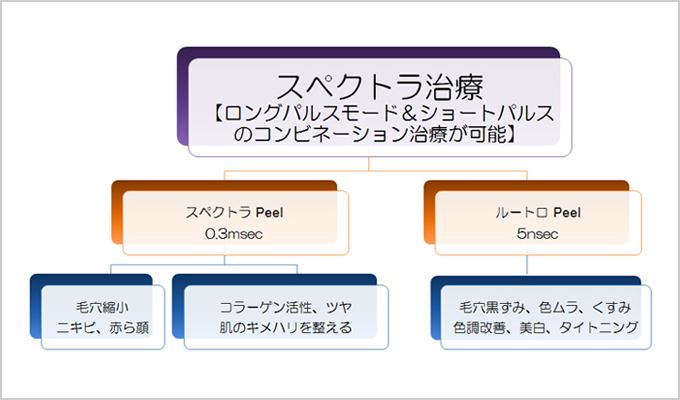 スペクトラ治療
【ロングパルスモード＆ショートパルスのコンビネーション治療が可能】

スペクトラ Peel
0.3msec

ルートロ Peel
5nsec

毛穴縮小
ニキビ、赤ら顔

コラーゲン活性、ツヤ
肌のキメハリを整える

毛穴黒ずみ、色ムラ、くすみ
色調改善、美白、タイトニング